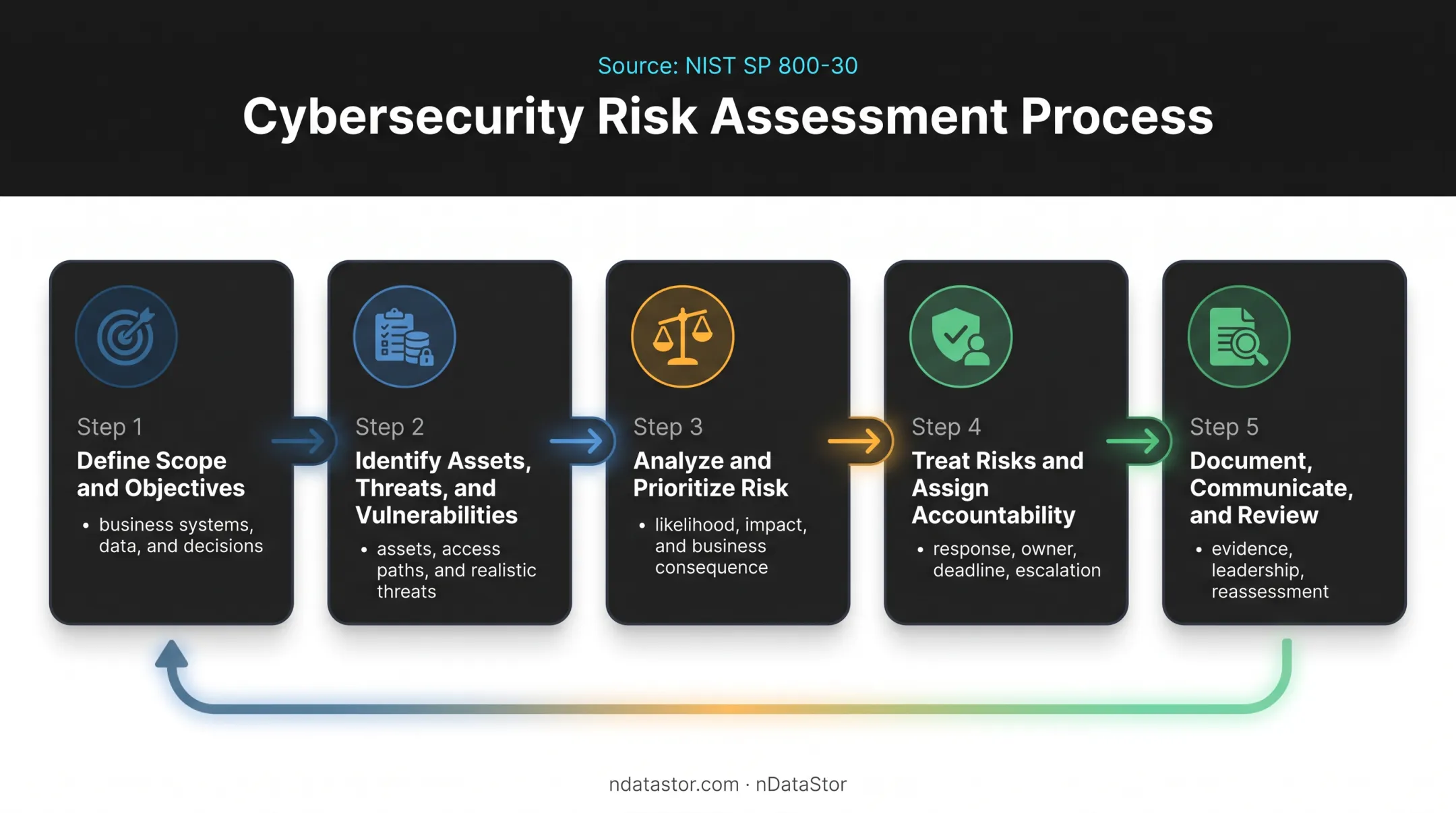 Source: NIST SP 800-30

Cybersecurity Risk Assessment Process

Step 1
Define Scope and Objectives
• business systems, data, and decisions

Step 2
Identify Assets, Threats, and Vulnerabilities
• assets, access paths, and realistic threats

Step 3
Analyze and Prioritize Risk
• likelihood, impact, and business consequence

Step 4
Treat Risks and Assign Accountability
• response, owner, deadline, escalation

Step 5
Document, Communicate, and Review
• evidence, leadership, reassessment

ndatastor.com · nDataStor